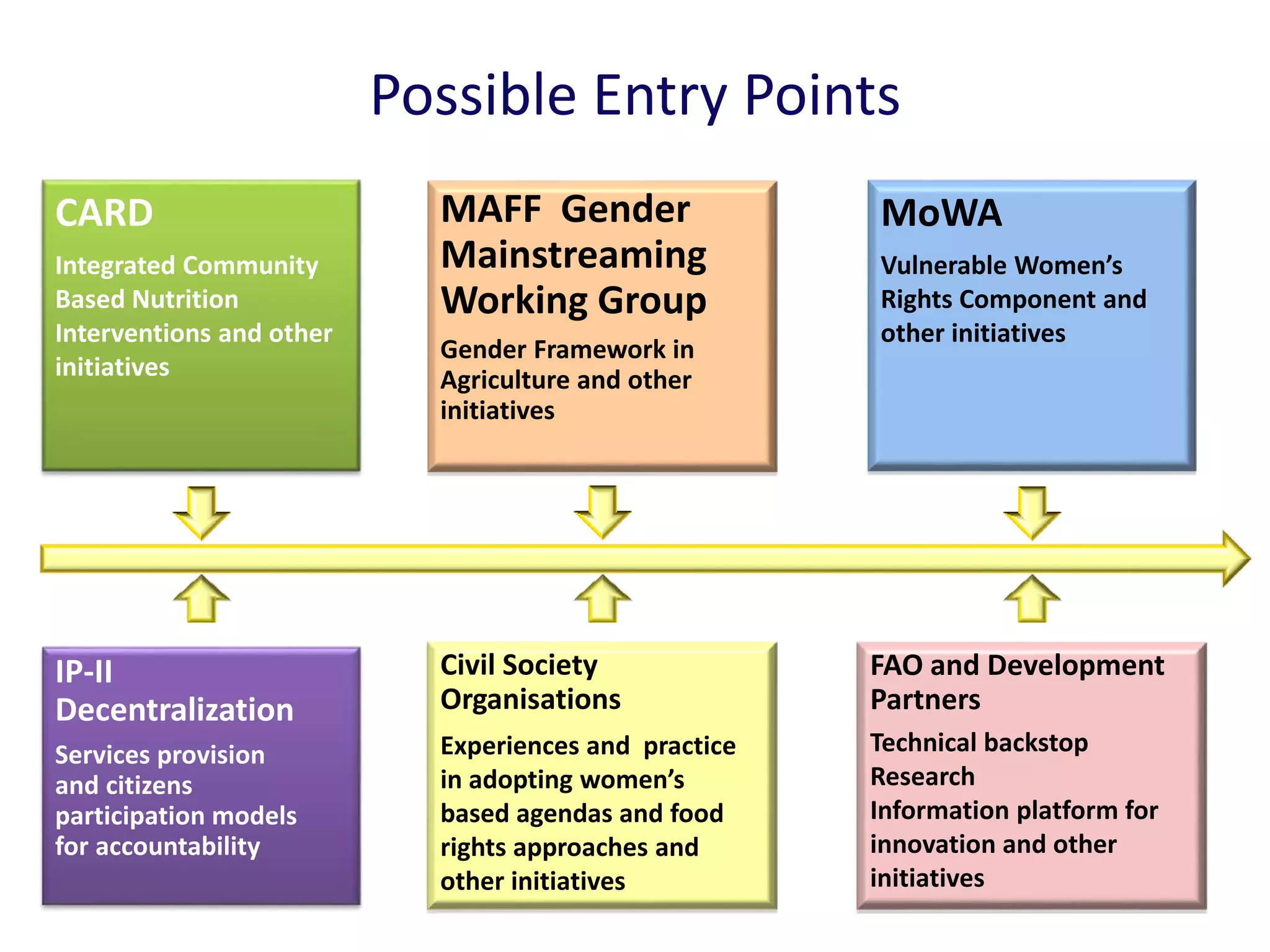 Possible Entry Points

CARD

Integrated Community Based Nutrition Interventions and other initiatives

MAFF Gender Mainstreaming Working Group

Gender Framework in Agriculture and other initiatives

MoWA

Vulnerable Women's Rights Component and other initiatives

IP-II Decentralization

Services provision and citizens participation models for accountability

Civil Society Organisations

Experiences and practice in adopting women's based agendas and food rights approaches and other initiatives

FAO and Development Partners

Technical backstop
Research
Information platform for innovation and other initiatives